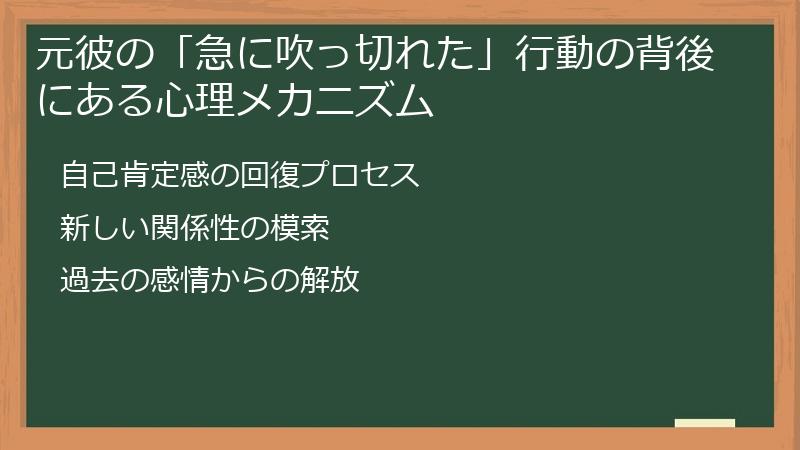 元彼の「急に吹っ切れた」行動の背後にある心理メカニズム

自己肯定感の回復プロセス

新しい関係性の模索

過去の感情からの解放